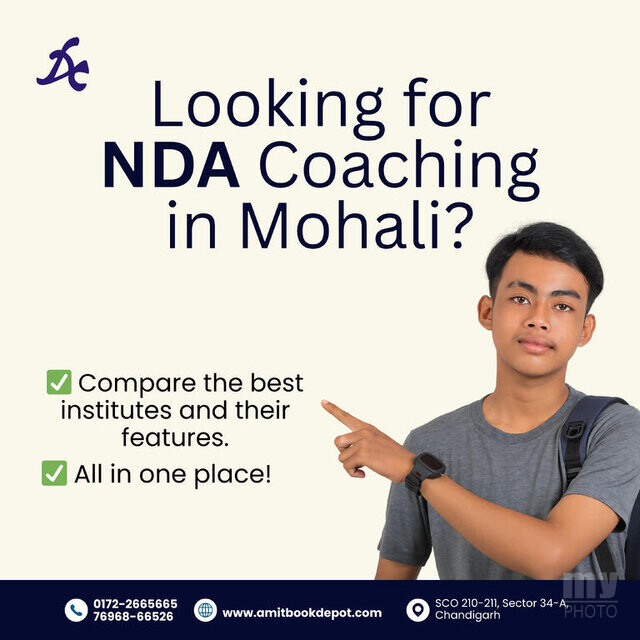 Looking for NDA Coaching in Mohali?

✅ Compare the best institutes and their features.

✅ All in one place!

0172-2665665
76968-66526

www.amitbookdepot.com

SCO 210-211, Sector 34-A, Chandigarh

my PHOTO